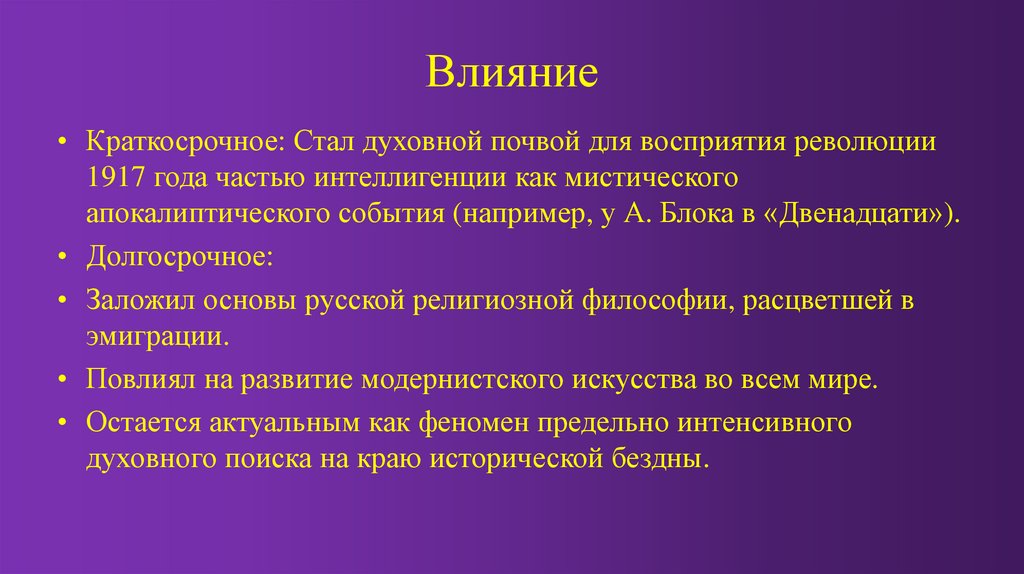 Влияние

• Краткосрочное: Стал духовной почвой для восприятия революции 1917 года частью интеллигенции как мистического апокалиптического события (например, у А. Блока в «Двенадцати»).
• Долгосрочное:
• Заложил основы русской религиозной философии, расцветшей в эмиграции.
• Повлиял на развитие модернистского искусства во всем мире.
• Остается актуальным как феномен предельно интенсивного духовного поиска на краю исторической бездны.